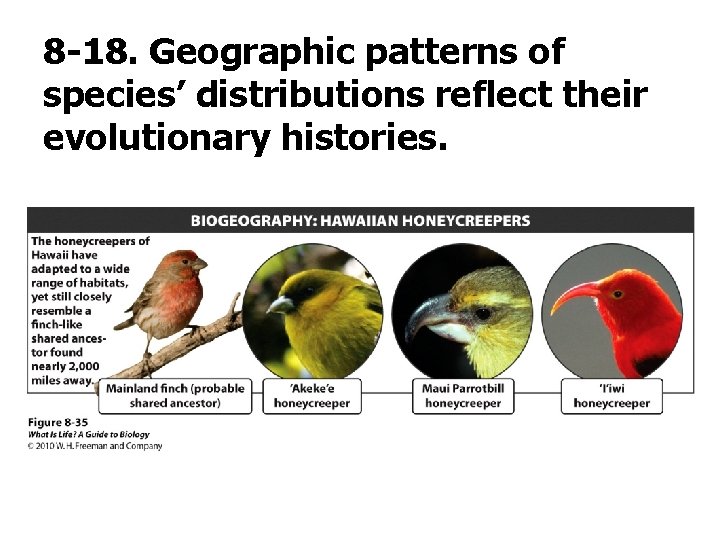 8-18. Geographic patterns of species' distributions reflect their evolutionary histories.

BIOGEOGRAPHY: HAWAIIAN HONEYCREEPERS

The honeycreepers of Hawaii have adapted to a wide range of habitats, yet still closely resemble a finch-like shared ancestor found nearly 2,000 miles away.

Mainland finch (probable shared ancestor)

'Akeke'e honeycreeper

Maui Parrotbill honeycreeper

'I'iwi honeycreeper

Figure 8-35
What Is Life? A Guide to Biology
© 2010 W. H. Freeman and Company